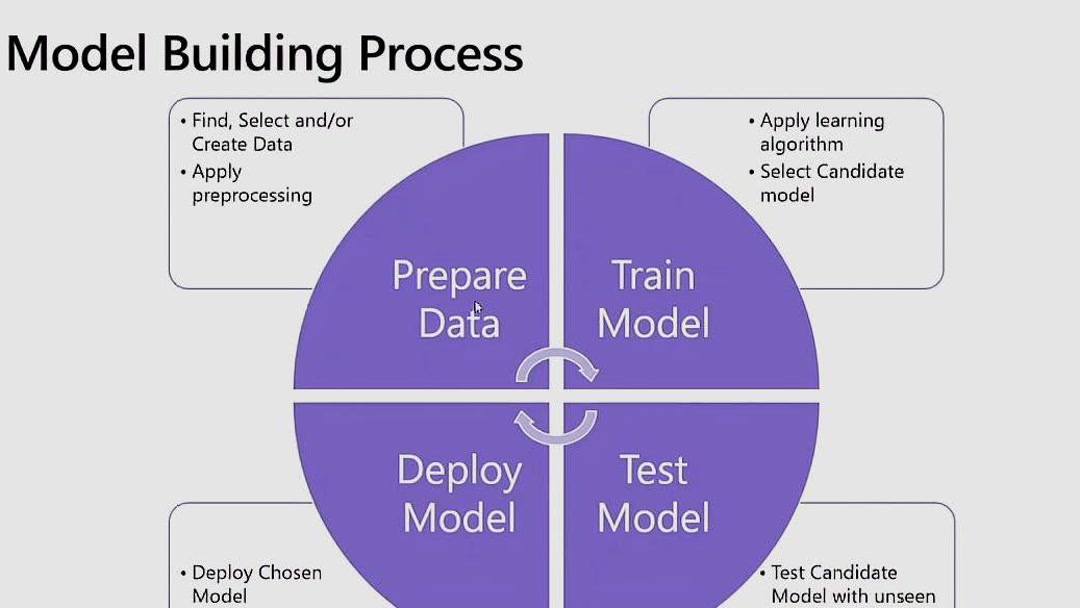 Model Building Process

• Find, Select and/or Create Data
• Apply preprocessing

• Apply learning algorithm
• Select Candidate model

Prepare Data

Train Model

Deploy Model

Test Model

• Deploy Chosen Model

• Test Candidate Model with unseen